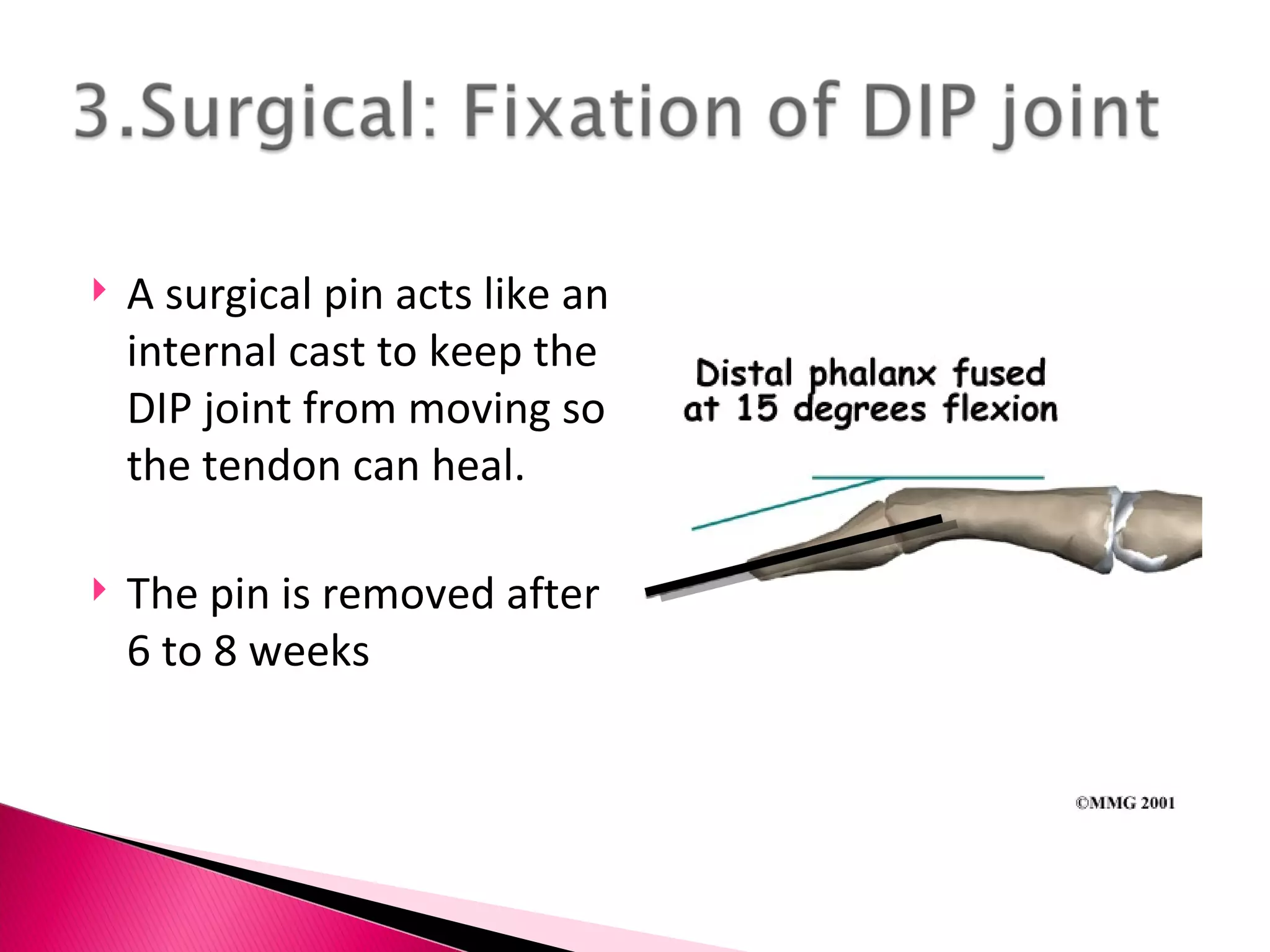 3.Surgical: Fixation of DIP joint

A surgical pin acts like an internal cast to keep the DIP joint from moving so the tendon can heal.

The pin is removed after 6 to 8 weeks

Distal phalanx fused at 15 degrees flexion

©MMG 2001